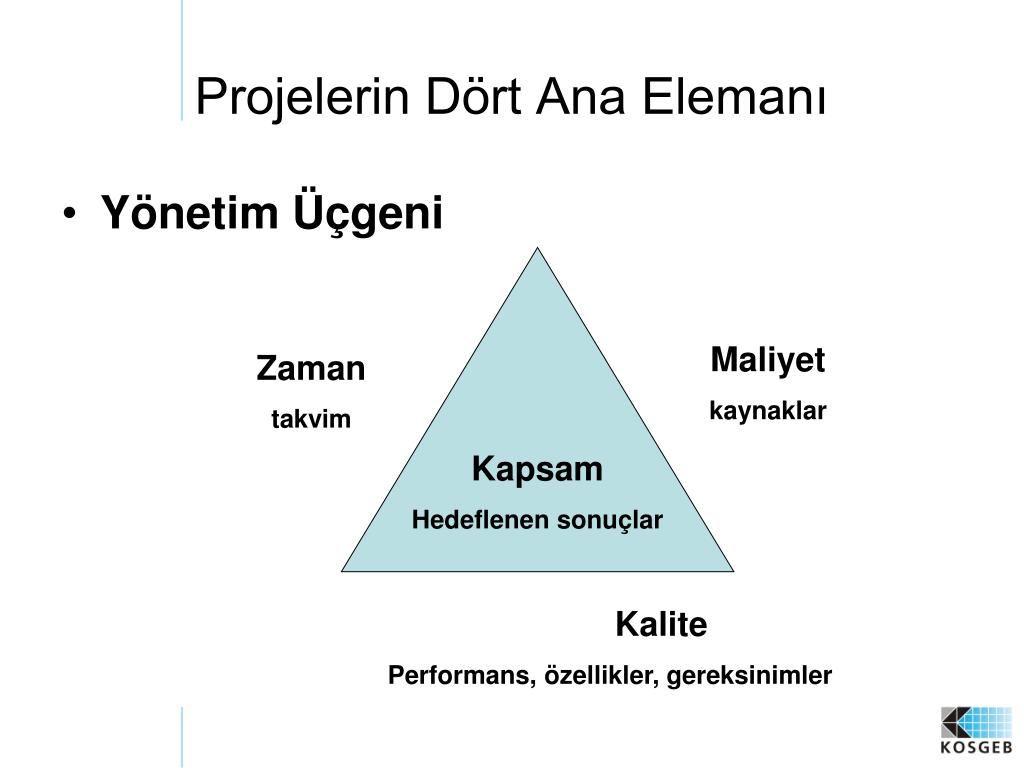 Projelerin Dört Ana Elemanı

• Yönetim Üçgeni

Zaman
takvim

Maliyet
kaynaklar

Kapsam
Hedeflenen sonuçlar

Kalite
Performans, özellikler, gereksinimler

KOSGEB